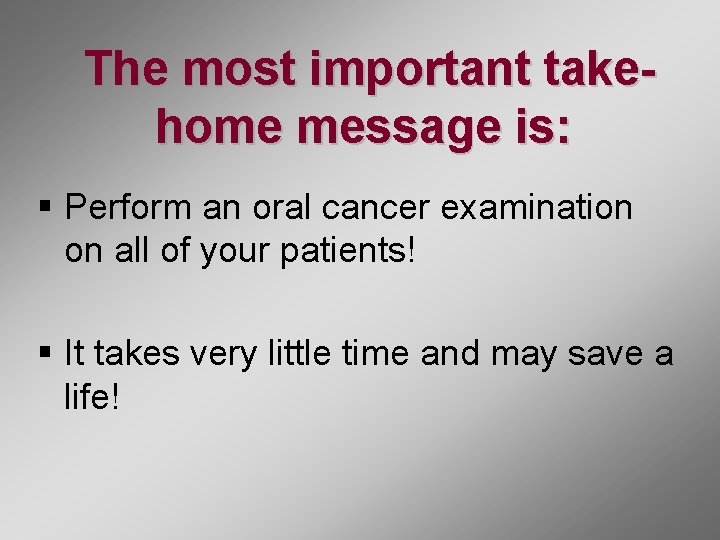 The most important take-home message is:

▪ Perform an oral cancer examination on all of your patients!

▪ It takes very little time and may save a life!